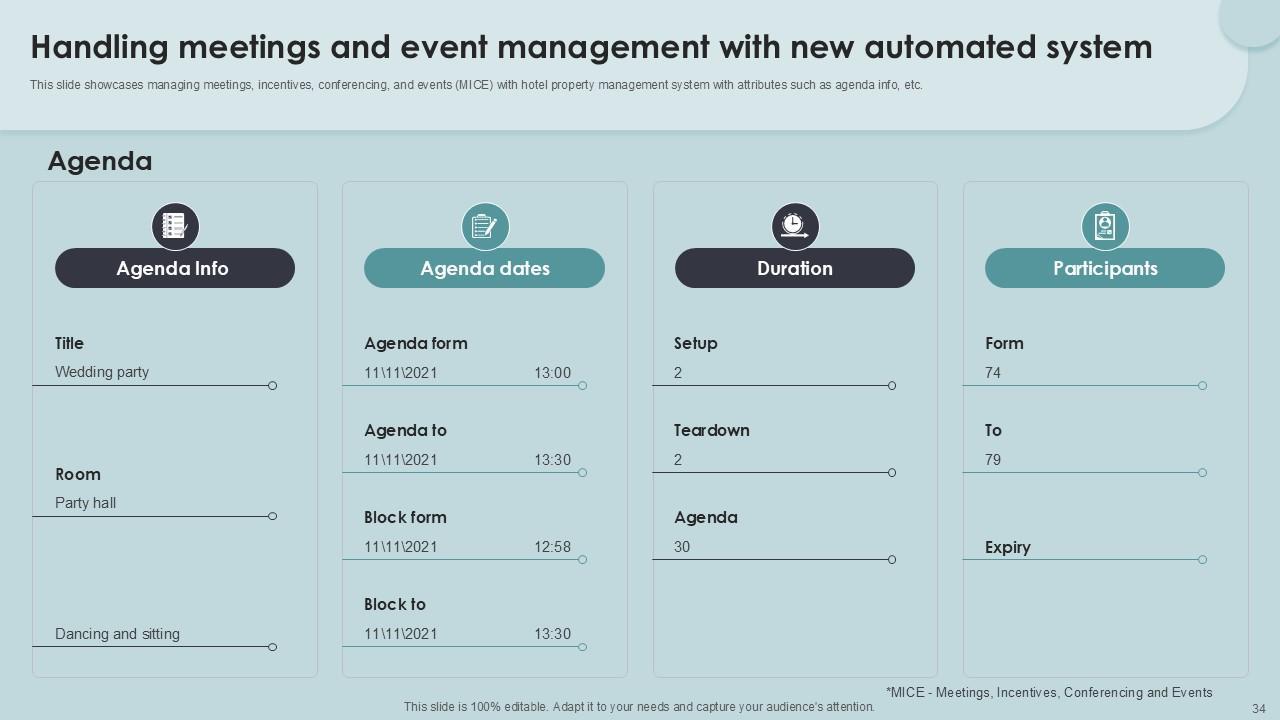 Handling meetings and event management with new automated system

This slide showcases managing meetings, incentives, conferencing, and events (MICE) with hotel property management system with attributes such as agenda info, etc.

Agenda

Agenda Info

Title
Wedding party

Room
Party hall

Dancing and sitting

Agenda dates

Agenda form
11\11\2021 13:00

Agenda to
11\11\2021 13:30

Block form
11\11\2021 12:58

Block to
11\11\2021 13:30

Duration

Setup
2

Teardown
2

Agenda
30

Participants

Form
74

To
79

Expiry

*MICE - Meetings, Incentives, Conferencing and Events

This slide is 100% editable. Adapt it to your needs and capture your audience's attention.

34